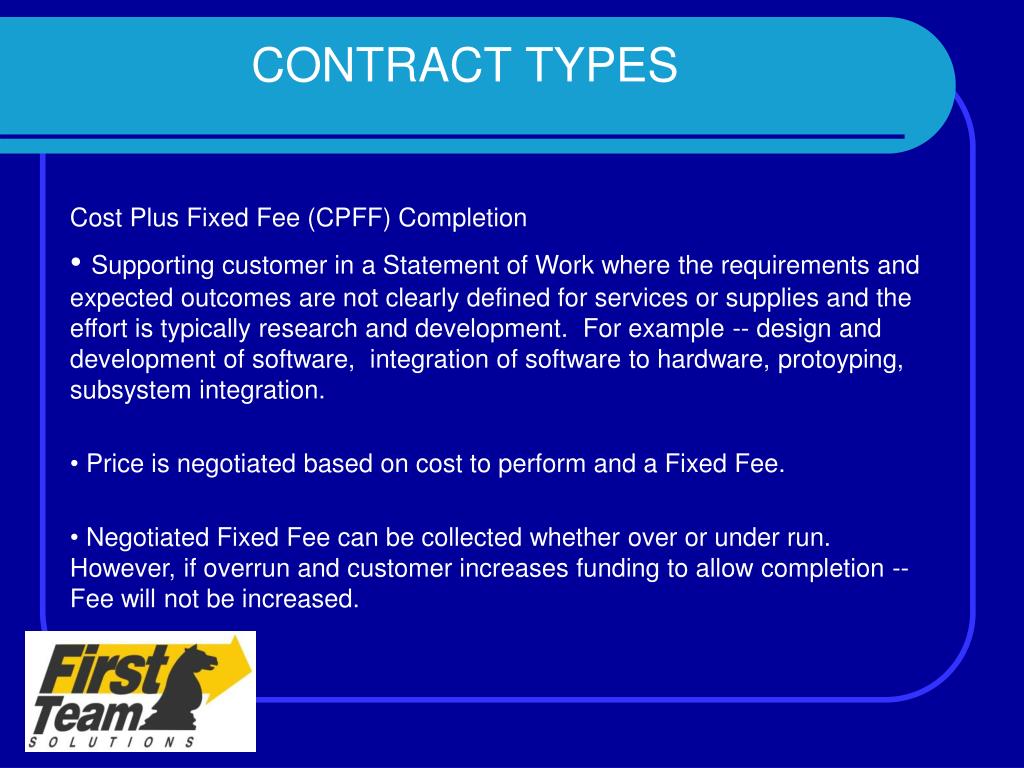 CONTRACT TYPES

Cost Plus Fixed Fee (CPFF) Completion

• Supporting customer in a Statement of Work where the requirements and expected outcomes are not clearly defined for services or supplies and the effort is typically research and development. For example -- design and development of software, integration of software to hardware, protoyping, subsystem integration.

• Price is negotiated based on cost to perform and a Fixed Fee.

• Negotiated Fixed Fee can be collected whether over or under run. However, if overrun and customer increases funding to allow completion -- Fee will not be increased.

First Team
SOLUTIONS